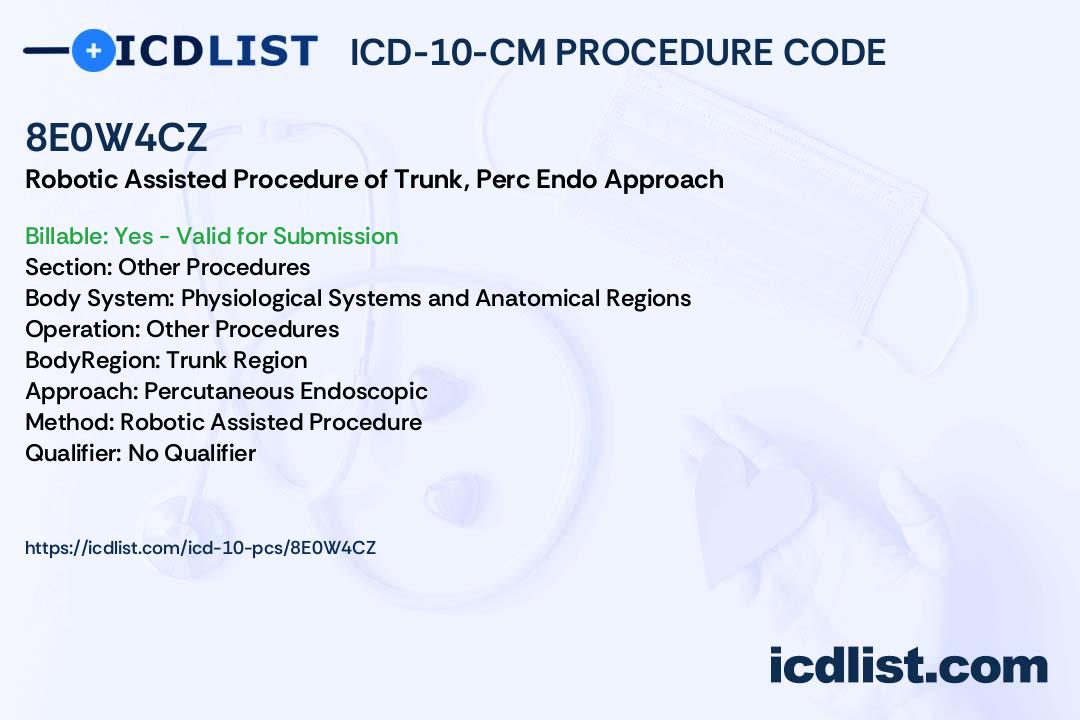 ICDLIST ICD-10-CM PROCEDURE CODE

8E0W4CZ
Robotic Assisted Procedure of Trunk, Perc Endo Approach

Billable: Yes - Valid for Submission
Section: Other Procedures
Body System: Physiological Systems and Anatomical Regions
Operation: Other Procedures
BodyRegion: Trunk Region
Approach: Percutaneous Endoscopic
Method: Robotic Assisted Procedure
Qualifier: No Qualifier

https://icdlist.com/icd-10-pcs/8E0W4CZ

icdlist.com